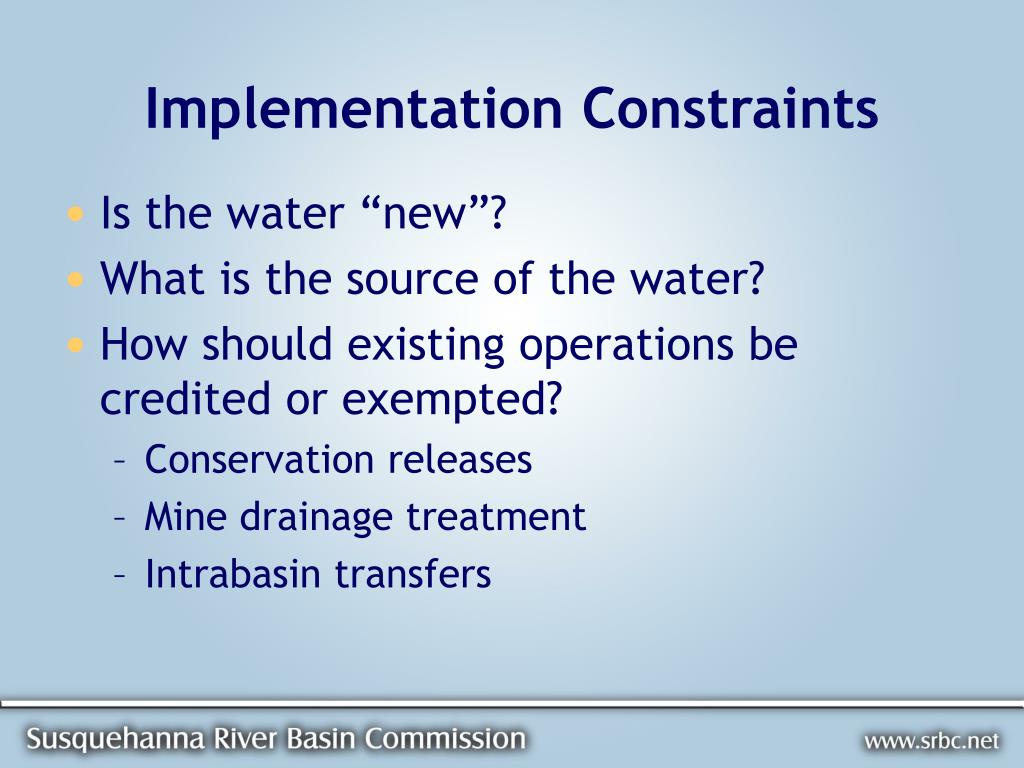 Implementation Constraints

• Is the water “new”?
• What is the source of the water?
• How should existing operations be credited or exempted?
– Conservation releases
– Mine drainage treatment
– Intrabasin transfers

Susquehanna River Basin Commission
www.srbc.net